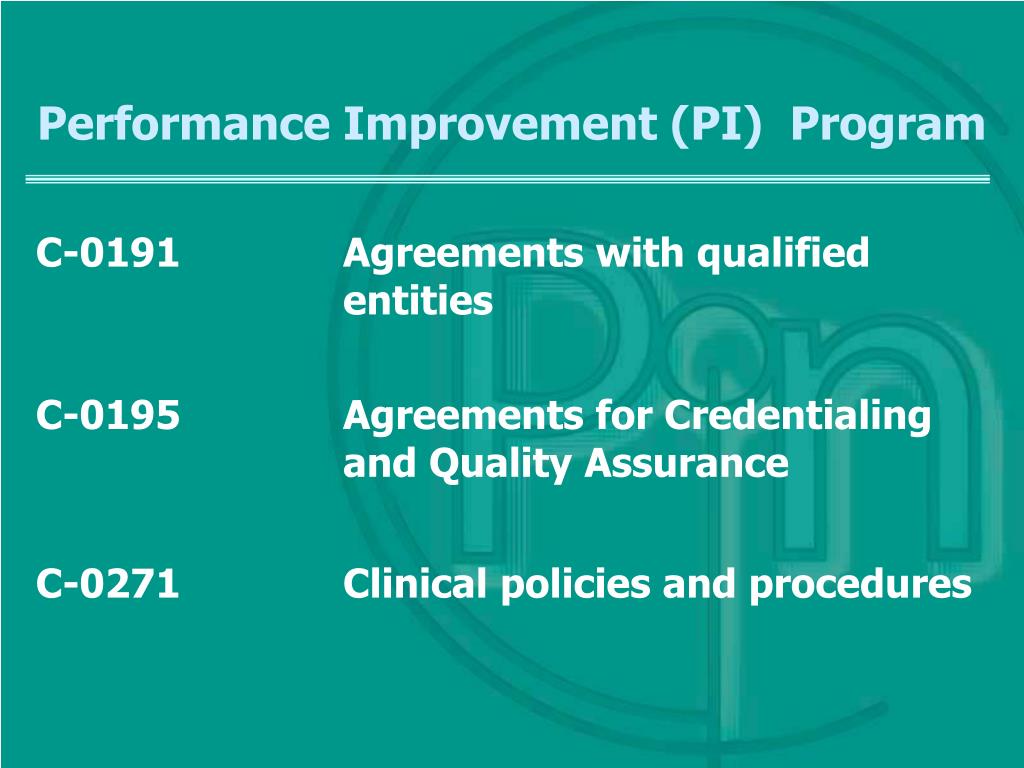 Performance Improvement (PI) Program

C-0191 Agreements with qualified entities

C-0195 Agreements for Credentialing and Quality Assurance

C-0271 Clinical policies and procedures